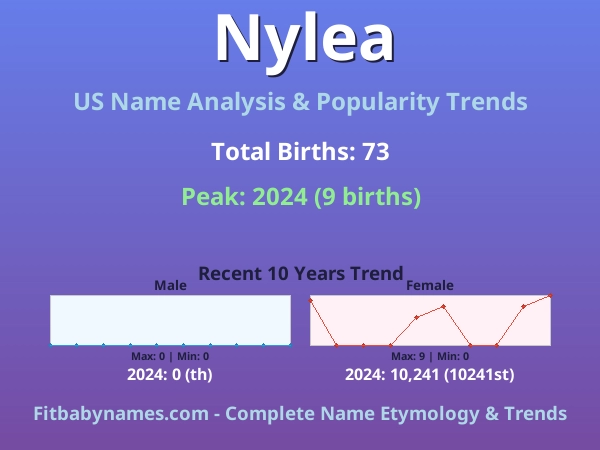 Nylea

US Name Analysis & Popularity Trends

Total Births: 73

Peak: 2024 (9 births)

Recent 10 Years Trend

Male

Max: 0 | Min: 0

2024: 0 (th)

Female

Max: 9 | Min: 0

2024: 10,241 (10241st)

Fitbabynames.com - Complete Name Etymology & Trends